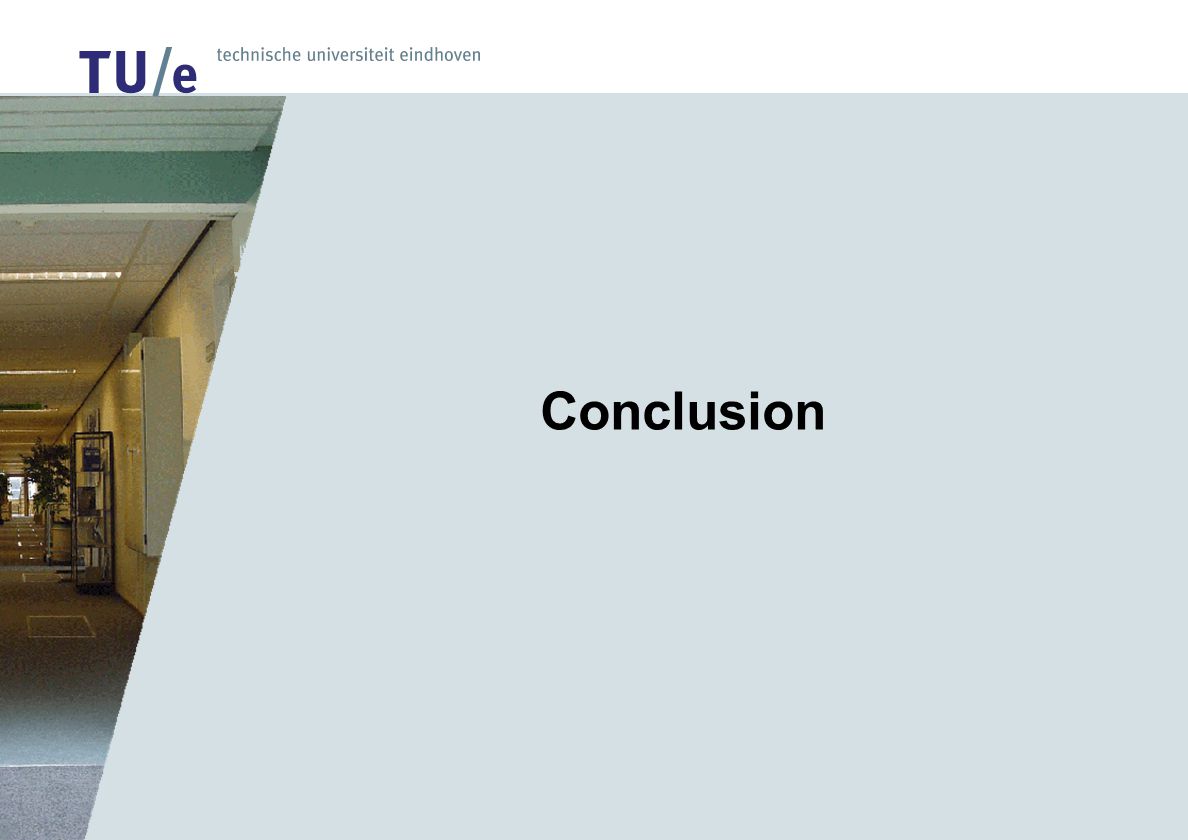 TU/e technische universiteit eindhoven

Conclusion